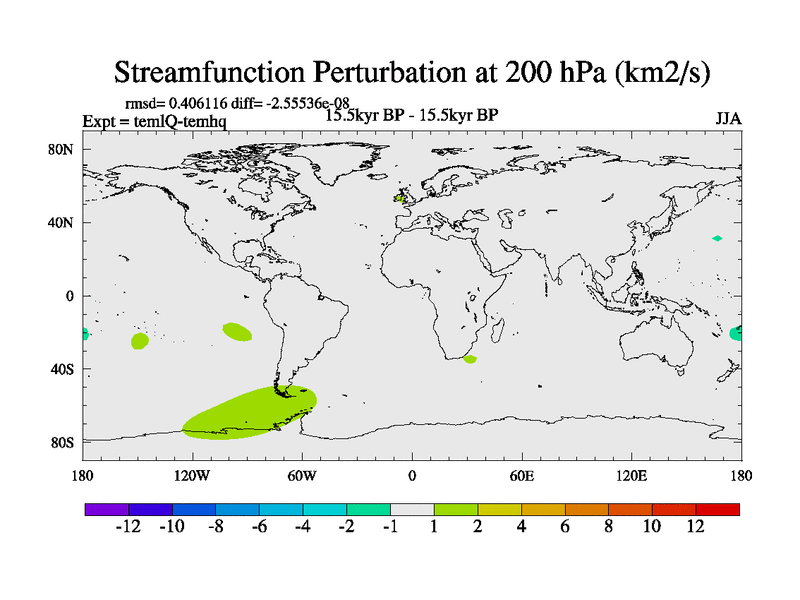 Streamfunction Perturbation at 200 hPa (km2/s)

rmsd= 0.406116 diff= -2.55536e-08
Expt = temlQ-temhq
15.5kyr BP - 15.5kyr BP
JJA

80N
40N
0
40S
80S

180
120W
60W
0
60E
120E
180

-12 -10 -8 -6 -4 -2 -1 1 2 4 6 8 10 12